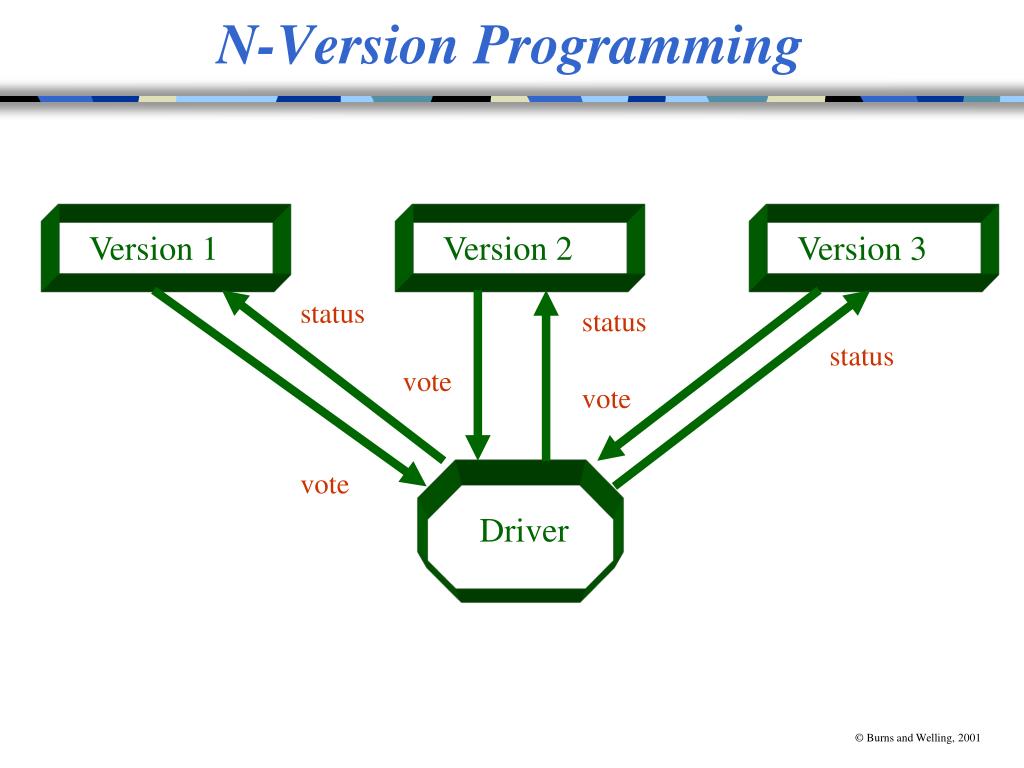 N-Version Programming

Version 1

Version 2

Version 3

status

status

status

vote

vote

vote

Driver

© Burns and Welling, 2001